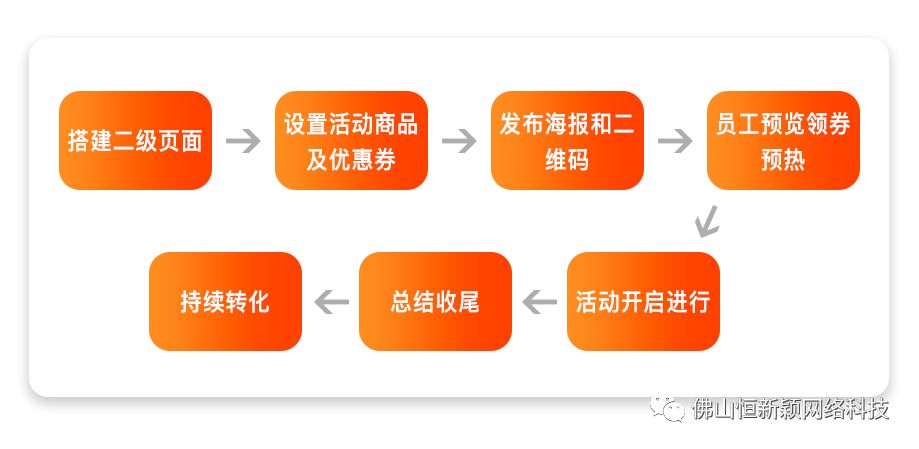 搭建二级页面

设置活动商品及优惠券

发布海报和二维码

员工预览领券预热

活动开启进行

总结收尾

持续转化

佛山恒新颖网络科技